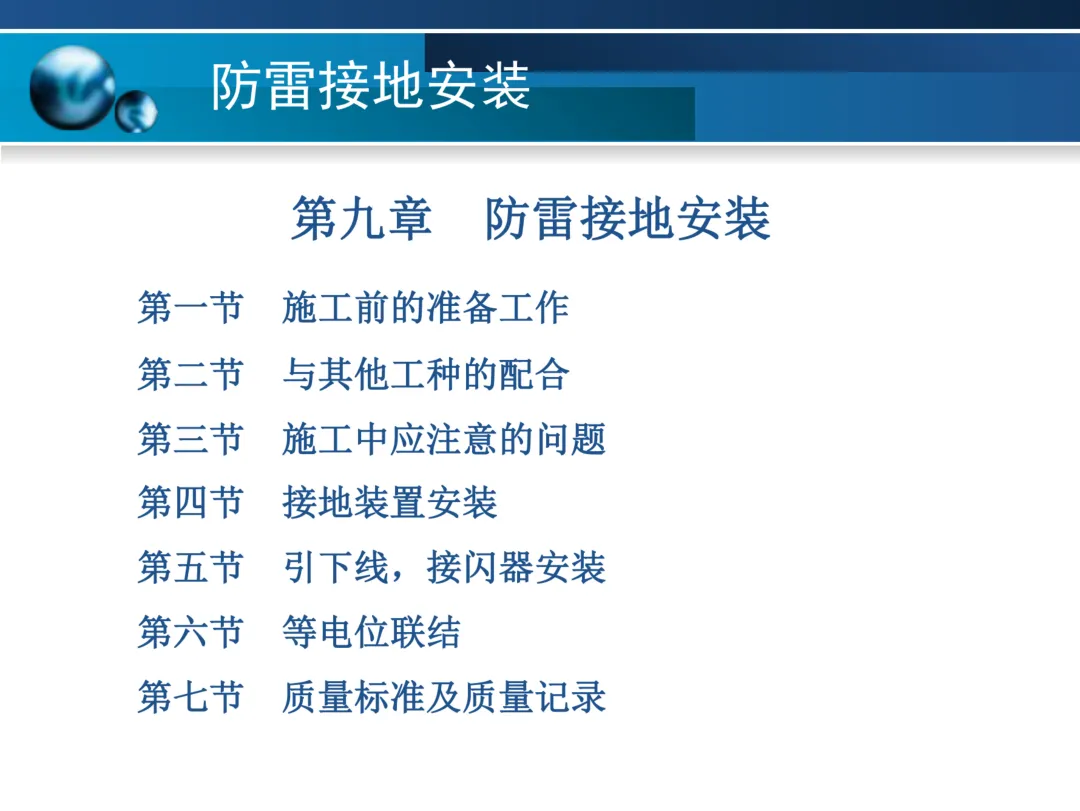 防雷接地安装

第九章　防雷接地安装

第一节　施工前的准备工作

第二节　与其他工种的配合

第三节　施工中应注意的问题

第四节　接地装置安装

第五节　引下线，接闪器安装

第六节　等电位联结

第七节　质量标准及质量记录